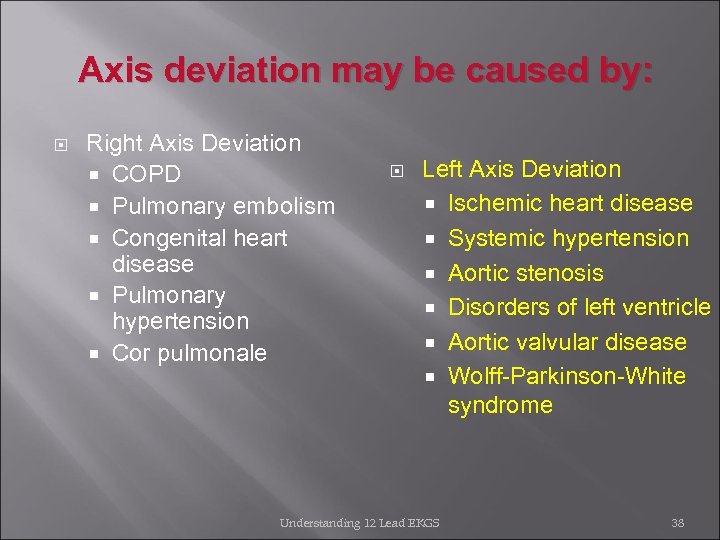 Axis deviation may be caused by:

Right Axis Deviation
- COPD
- Pulmonary embolism
- Congenital heart disease
- Pulmonary hypertension
- Cor pulmonale

Left Axis Deviation
- Ischemic heart disease
- Systemic hypertension
- Aortic stenosis
- Disorders of left ventricle
- Aortic valvular disease
- Wolff-Parkinson-White syndrome

Understanding 12 Lead EKGS

38